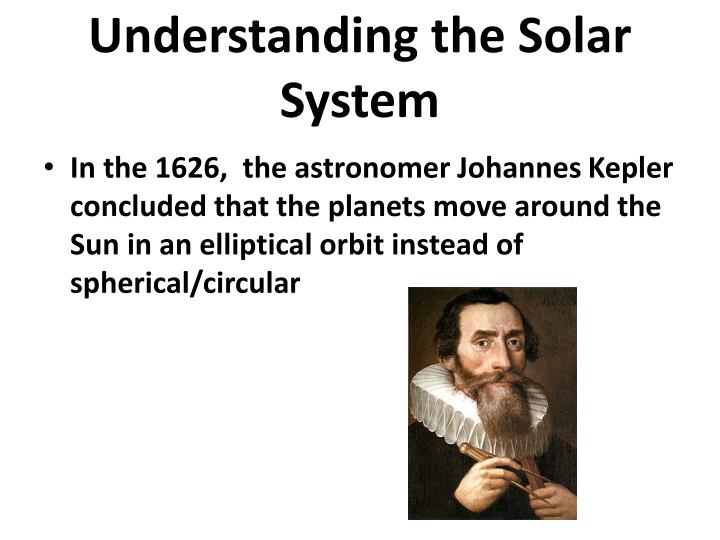 Understanding the Solar System

• In the 1626, the astronomer Johannes Kepler concluded that the planets move around the Sun in an elliptical orbit instead of spherical/circular